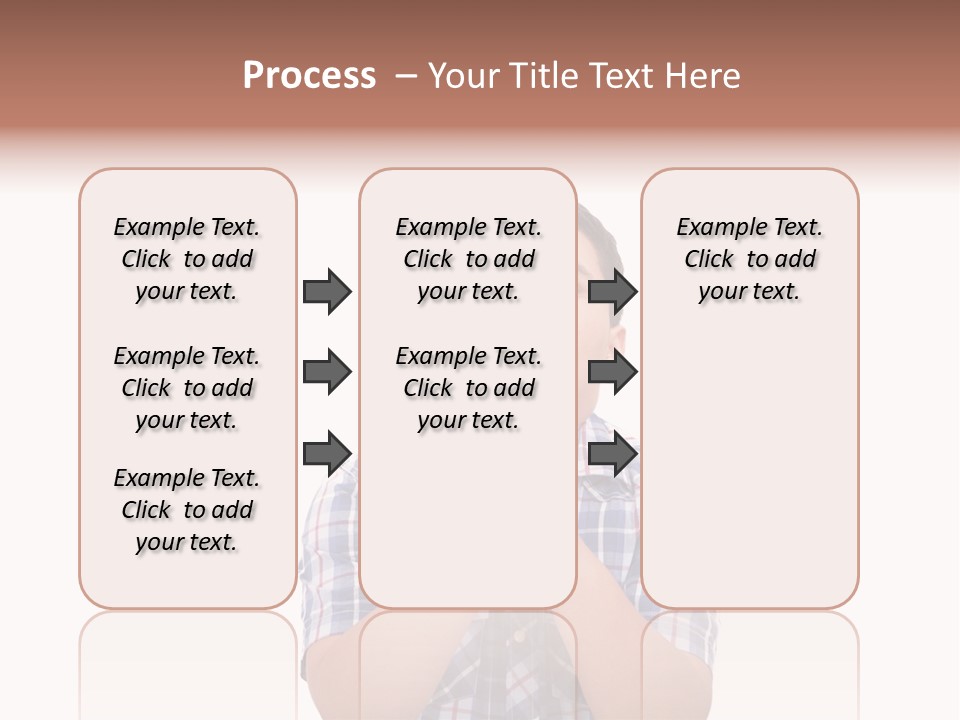 Process – Your Title Text Here

Example Text. Click to add your text.

Example Text. Click to add your text.

Example Text. Click to add your text.

Example Text. Click to add your text.

Example Text. Click to add your text.

Example Text. Click to add your text.